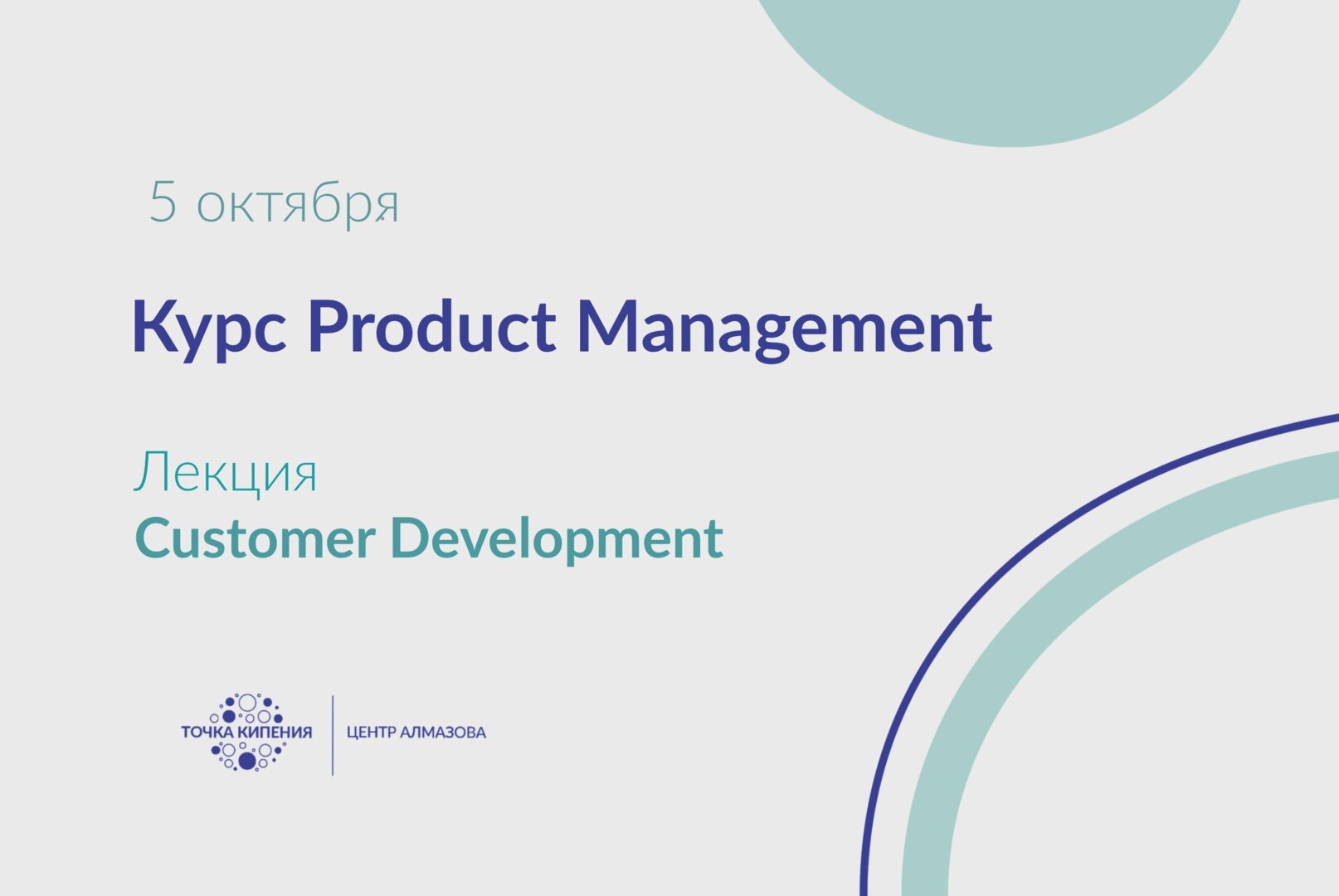 5 октября

Курс Product Management

Лекция
Customer Development

ТОЧКА КИПЕНИЯ | ЦЕНТР АЛМАЗОВА